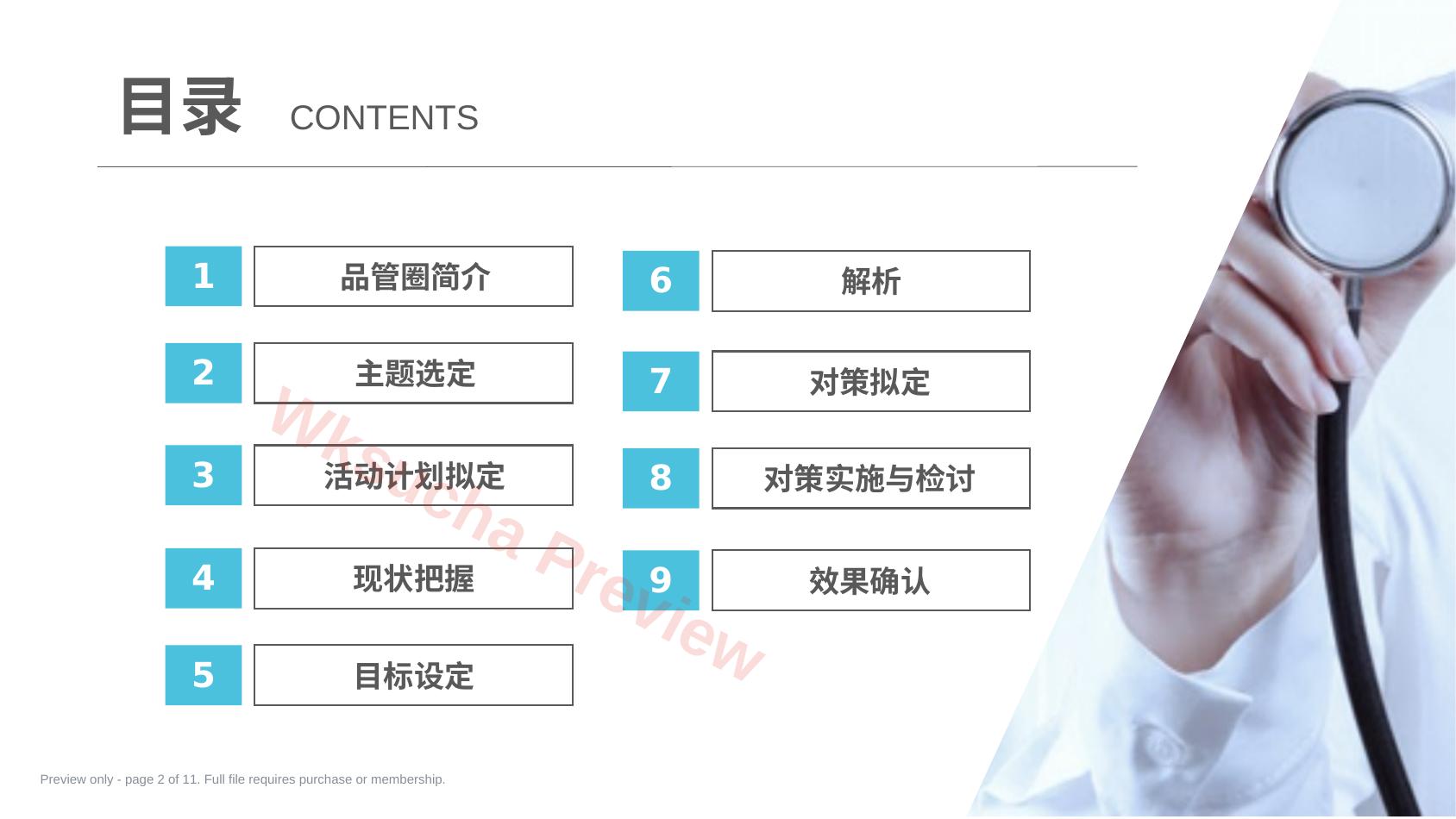 目录 CONTENTS

1 品管圈简介

2 主题选定

3 活动计划拟定

4 现状把握

5 目标设定

6 解析

7 对策拟定

8 对策实施与检讨

9 效果确认

Wksucha Preview

Preview only - page 2 of 11. Full file requires purchase or membership.